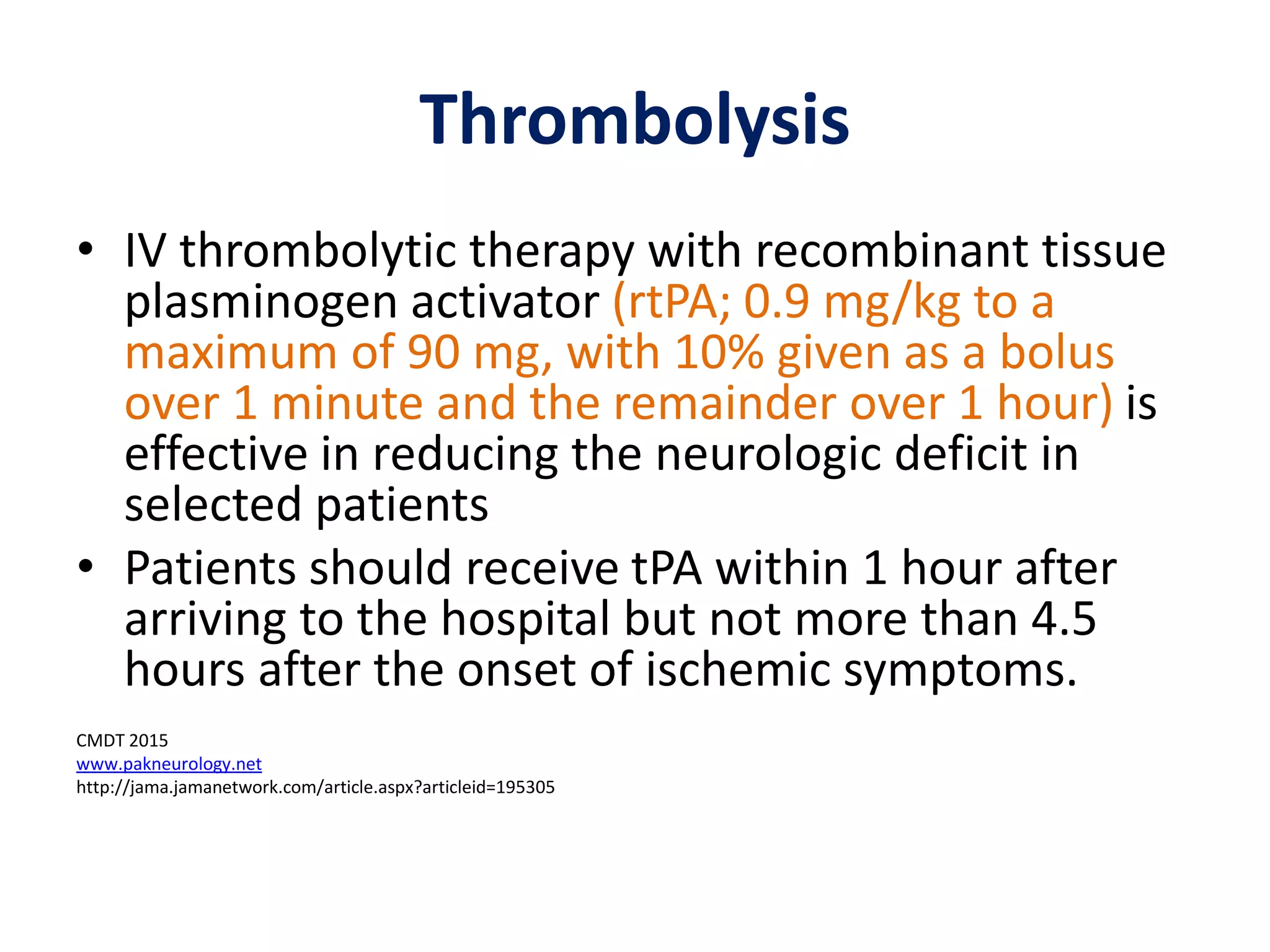 Thrombolysis

• IV thrombolytic therapy with recombinant tissue plasminogen activator (rtPA; 0.9 mg/kg to a maximum of 90 mg, with 10% given as a bolus over 1 minute and the remainder over 1 hour) is effective in reducing the neurologic deficit in selected patients
• Patients should receive tPA within 1 hour after arriving to the hospital but not more than 4.5 hours after the onset of ischemic symptoms.

CMDT 2015
www.pakneurology.net
http://jama.jamanetwork.com/article.aspx?articleid=195305